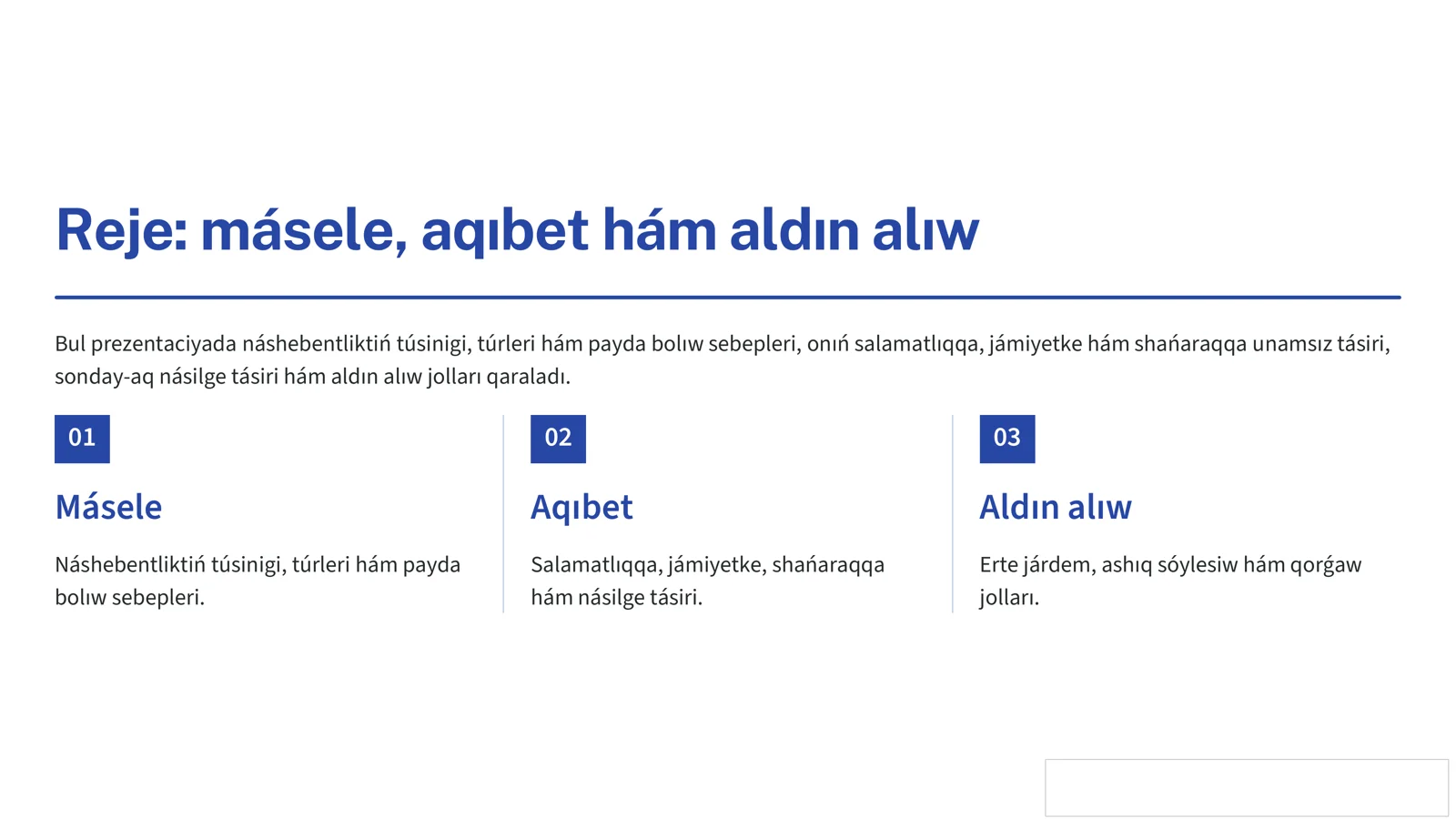 Reje: másele, aqıbet hám aldın alıw

Bul prezentaciyada náshebentliktiń túsinigi, túrleri hám payda bolıw sebepleri, onıń salamatlıqqa, jámiyetke hám shańaraqqa unamsız tásiri, sonday-aq násilge tásiri hám aldın alıw jolları qaraladı.

01

Másele

Náshebentliktiń túsinigi, túrleri hám payda bolıw sebepleri.

02

Aqıbet

Salamatlıqqa, jámiyetke, shańaraqqa hám násilge tásiri.

03

Aldın alıw

Erte járdem, ashıq sóylesiw hám qorǵaw jolları.